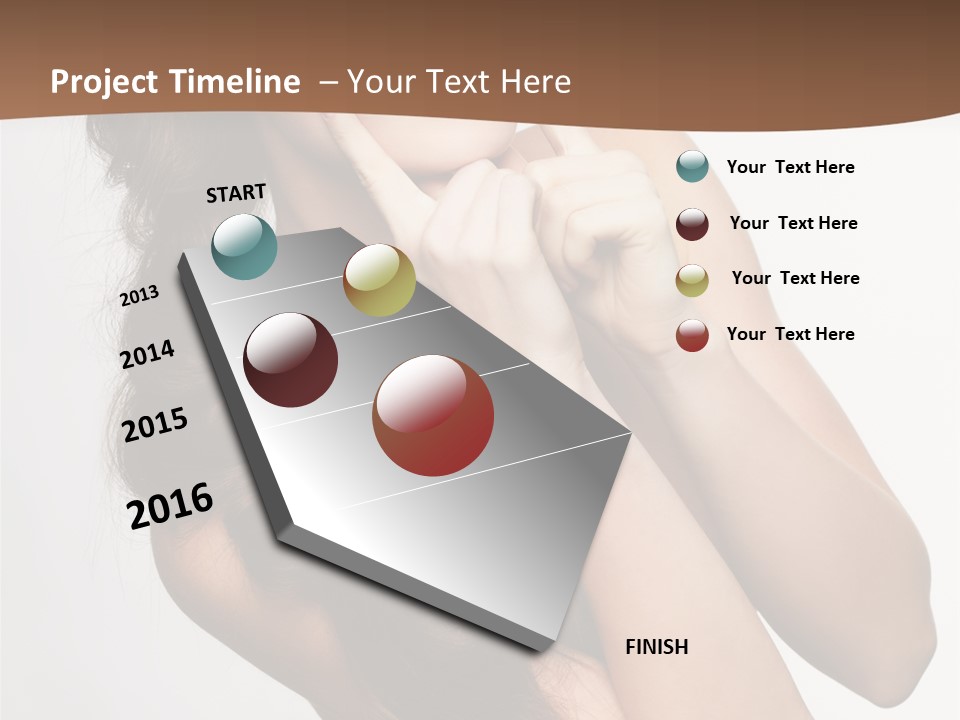 Project Timeline – Your Text Here

START

2013

2014

2015

2016

FINISH

Your Text Here

Your Text Here

Your Text Here

Your Text Here